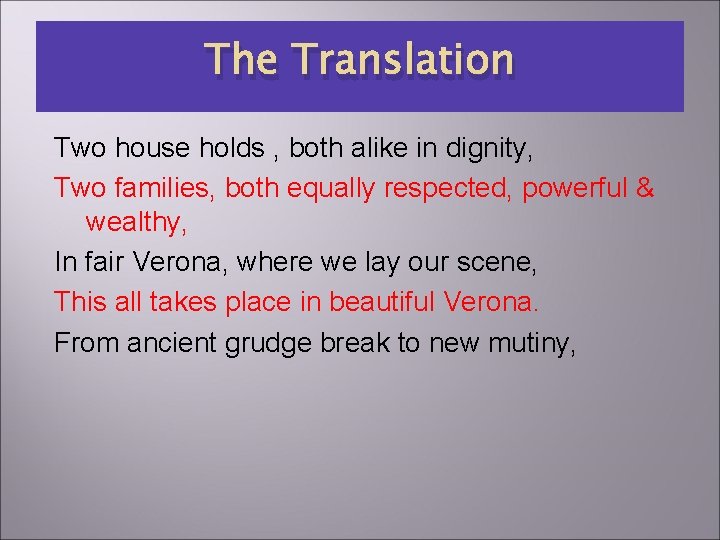 The Translation

Two house holds , both alike in dignity,

Two families, both equally respected, powerful & wealthy,

In fair Verona, where we lay our scene,

This all takes place in beautiful Verona.

From ancient grudge break to new mutiny,